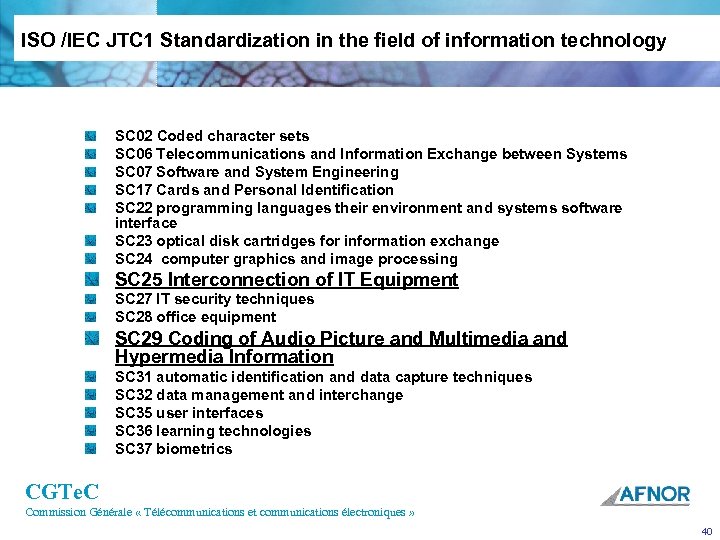 ISO /IEC JTC1 Standardization in the field of information technology

SC02 Coded character sets
SC06 Telecommunications and Information Exchange between Systems
SC07 Software and System Engineering
SC17 Cards and Personal Identification
SC22 programming languages their environment and systems software interface
SC23 optical disk cartridges for information exchange
SC24 computer graphics and image processing
SC25 Interconnection of IT Equipment
SC27 IT security techniques
SC28 office equipment
SC29 Coding of Audio Picture and Multimedia and Hypermedia Information
SC31 automatic identification and data capture techniques
SC32 data management and interchange
SC35 user interfaces
SC36 learning technologies
SC37 biometrics

CGTeC
Commission Générale « Télécommunications et communications électroniques »

AFNOR

40